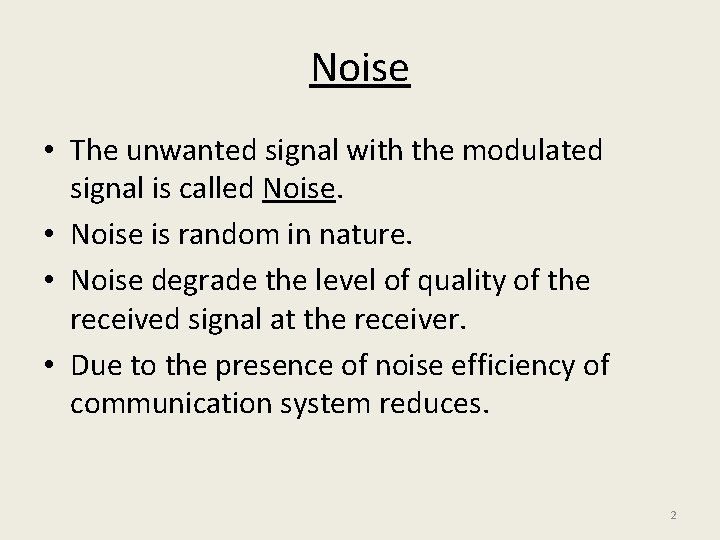 Noise

• The unwanted signal with the modulated signal is called Noise.
• Noise is random in nature.
• Noise degrade the level of quality of the received signal at the receiver.
• Due to the presence of noise efficiency of communication system reduces.

2